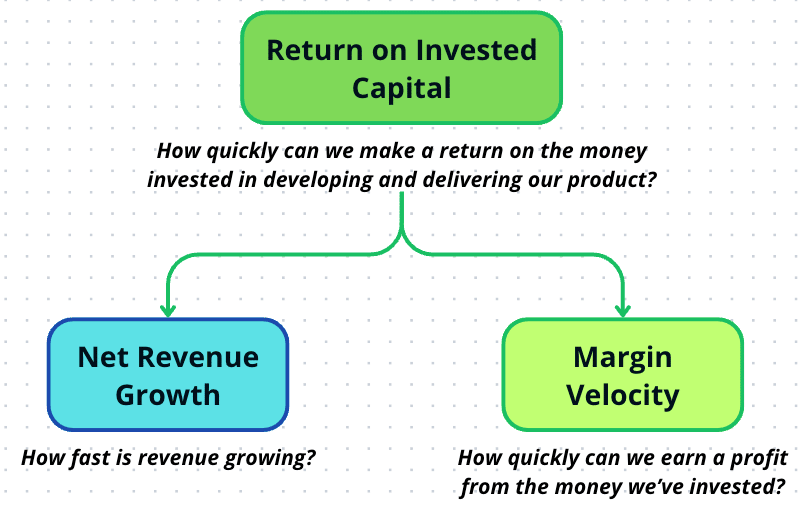 Return on Invested Capital

How quickly can we make a return on the money invested in developing and delivering our product?

Net Revenue Growth

How fast is revenue growing?

Margin Velocity

How quickly can we earn a profit from the money we've invested?